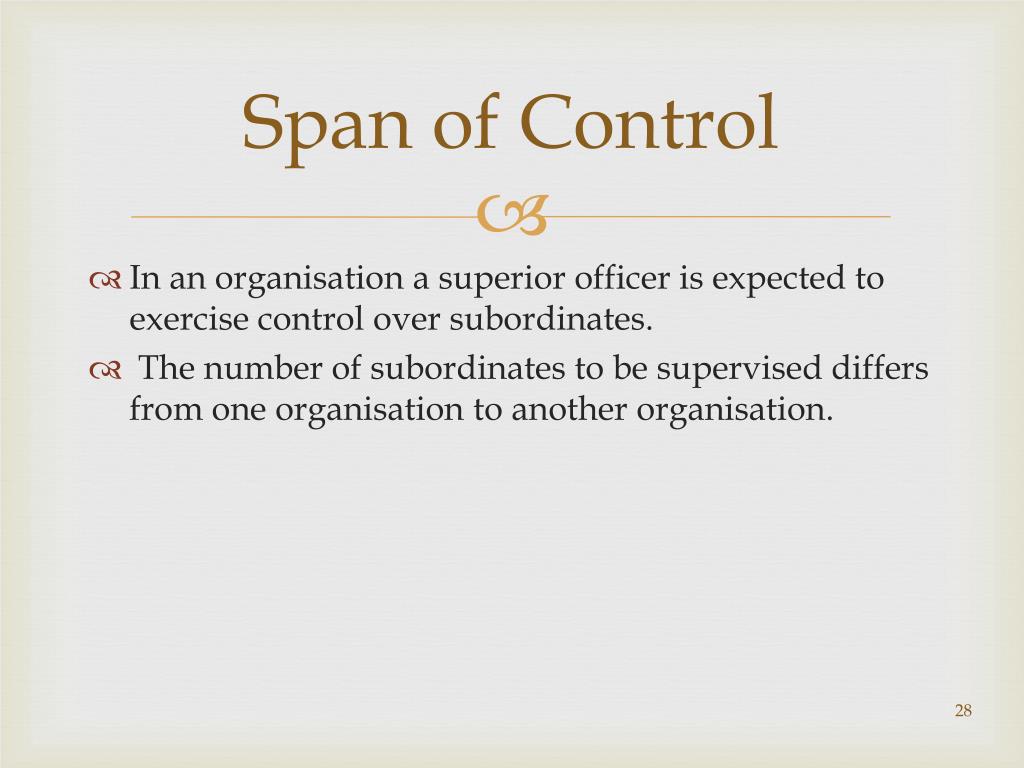 Span of Control

In an organisation a superior officer is expected to exercise control over subordinates.

The number of subordinates to be supervised differs from one organisation to another organisation.

28